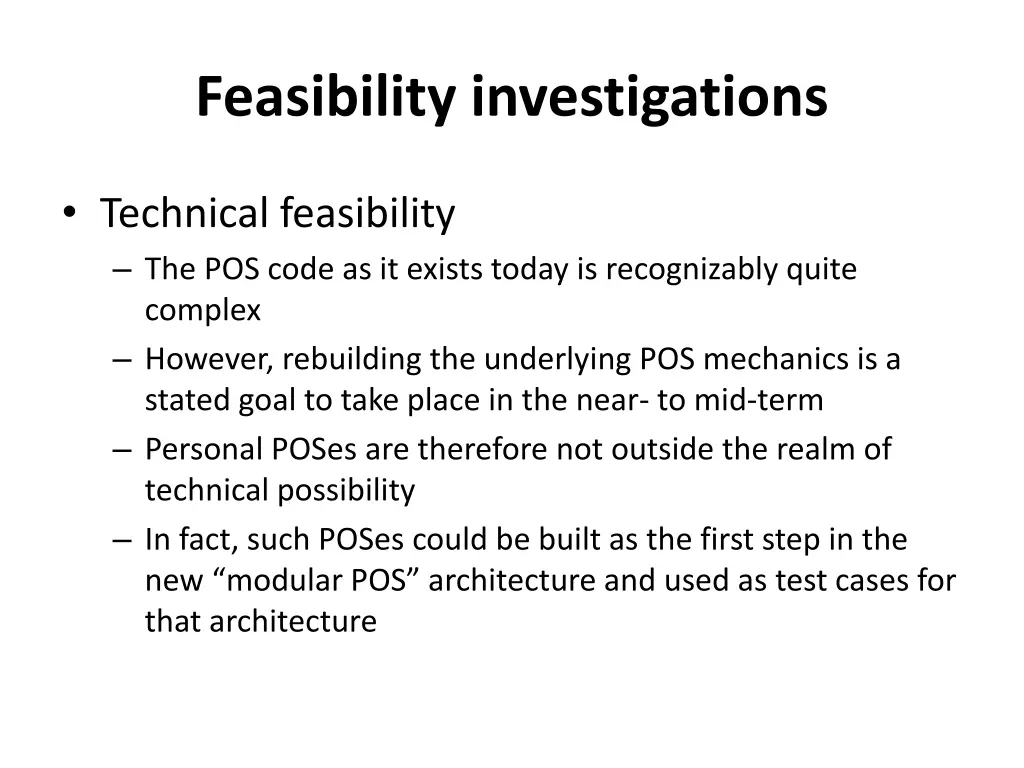 Feasibility investigations

• Technical feasibility
– The POS code as it exists today is recognizably quite complex
– However, rebuilding the underlying POS mechanics is a stated goal to take place in the near- to mid-term
– Personal POSes are therefore not outside the realm of technical possibility
– In fact, such POSes could be built as the first step in the new “modular POS” architecture and used as test cases for that architecture